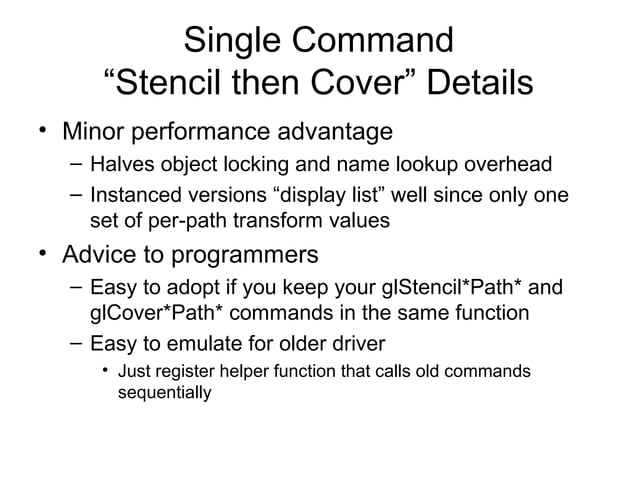 Single Command
“Stencil then Cover” Details

• Minor performance advantage
– Halves object locking and name lookup overhead
– Instanced versions “display list” well since only one set of per-path transform values

• Advice to programmers
– Easy to adopt if you keep your glStencil*Path* and glCover*Path* commands in the same function
– Easy to emulate for older driver
• Just register helper function that calls old commands sequentially